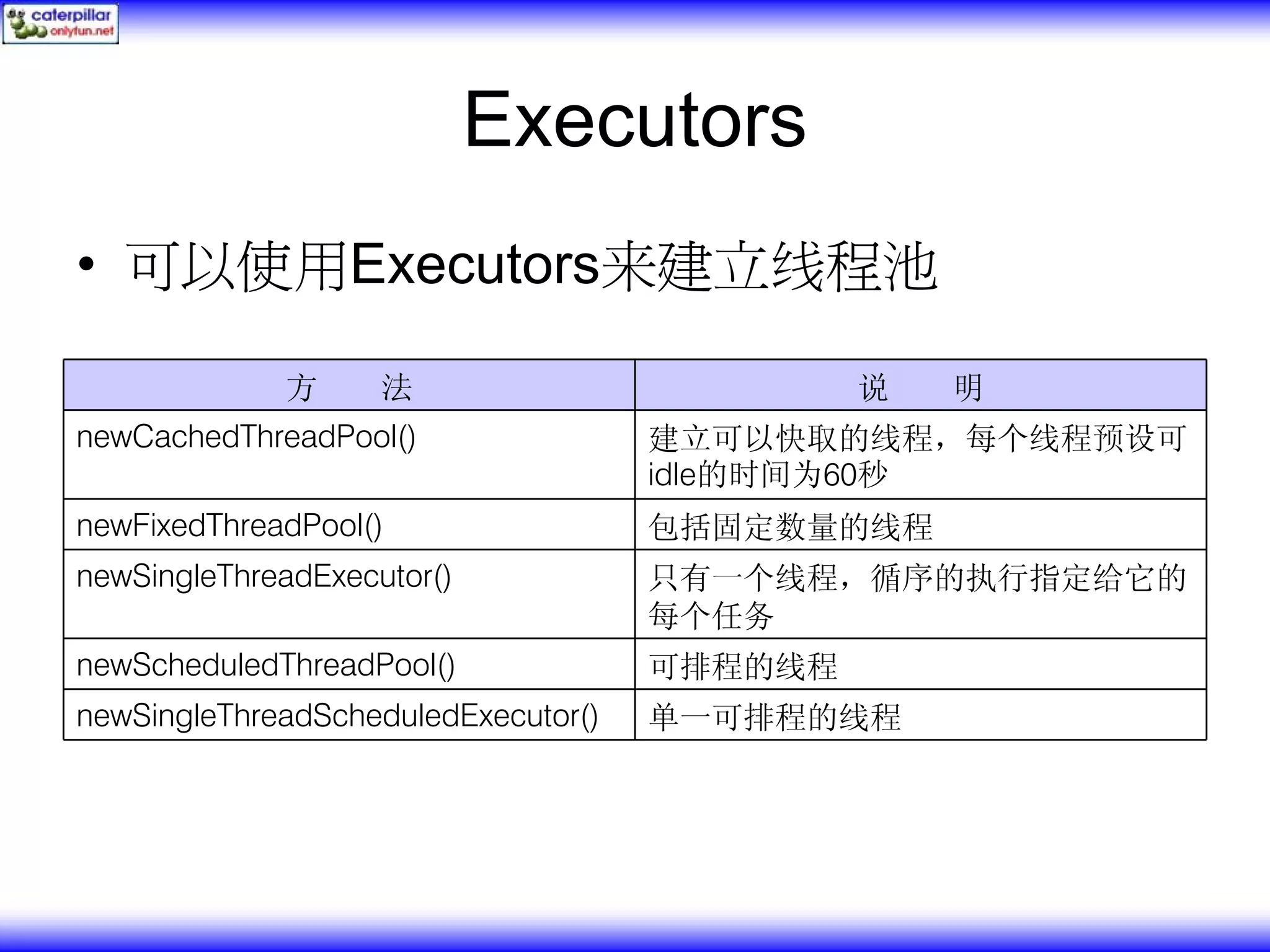 caterpillar
onlyfun.net

Executors

• 可以使用Executors来建立线程池

| 方　　法 | 说　　明 |
|---|---|
| newCachedThreadPool() | 建立可以快取的线程，每个线程预设可idle的时间为60秒 |
| newFixedThreadPool() | 包括固定数量的线程 |
| newSingleThreadExecutor() | 只有一个线程，循序的执行指定给它的每个任务 |
| newScheduledThreadPool() | 可排程的线程 |
| newSingleThreadScheduledExecutor() | 单一可排程的线程 |